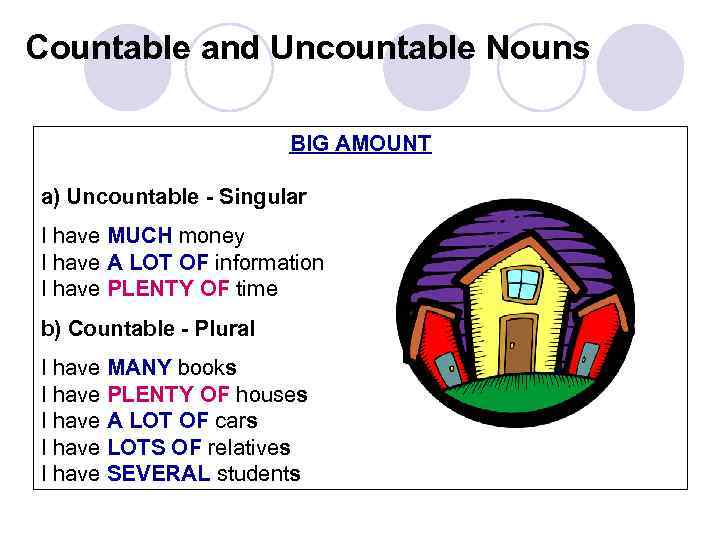 Countable and Uncountable Nouns

BIG AMOUNT

a) Uncountable - Singular

I have MUCH money
I have A LOT OF information
I have PLENTY OF time

b) Countable - Plural

I have MANY books
I have PLENTY OF houses
I have A LOT OF cars
I have LOTS OF relatives
I have SEVERAL students